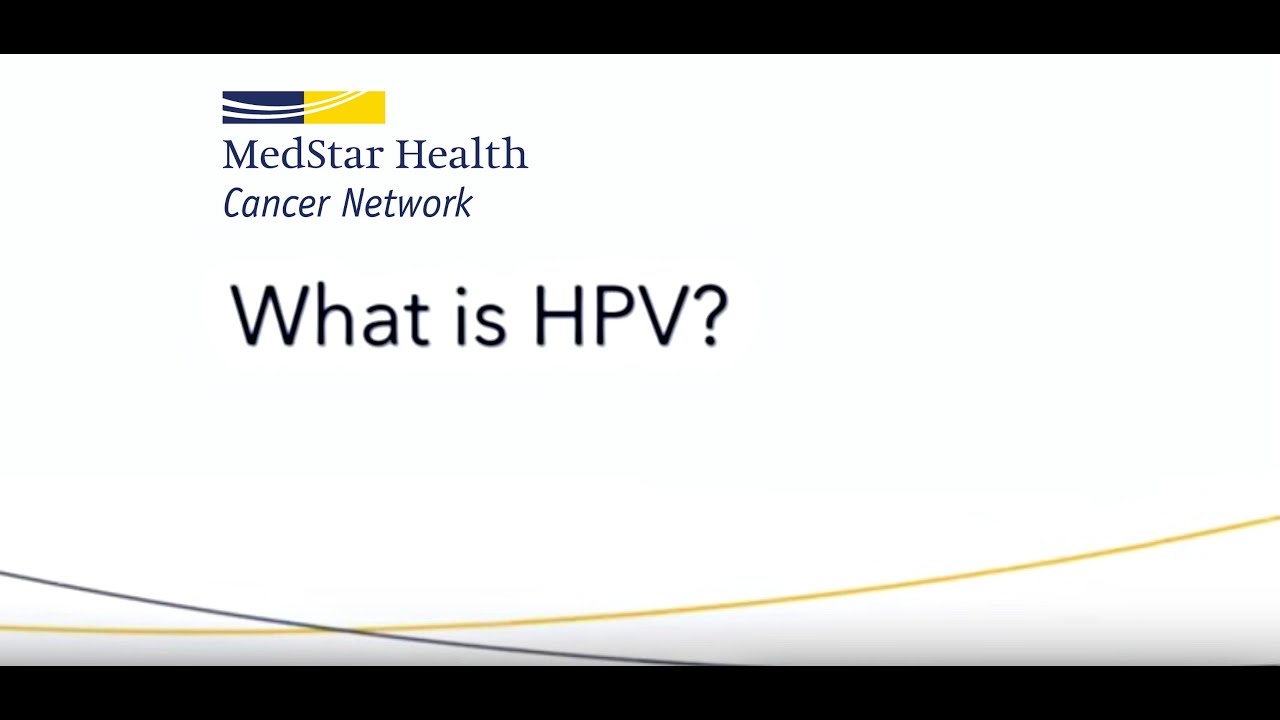 MedStar Health
Cancer Network

What is HPV?